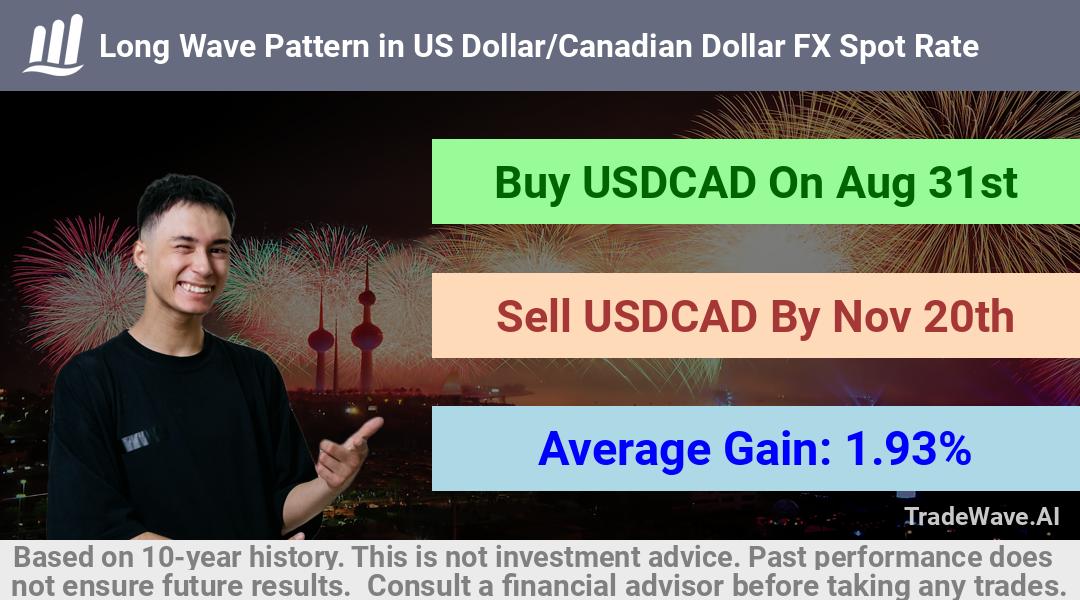 Long Wave Pattern in US Dollar/Canadian Dollar FX Spot Rate

Buy USDCAD On Aug 31st

Sell USDCAD By Nov 20th

Average Gain: 1.93%

TradeWave.AI

Based on 10-year history. This is not investment advice. Past performance does not ensure future results. Consult a financial advisor before taking any trades.